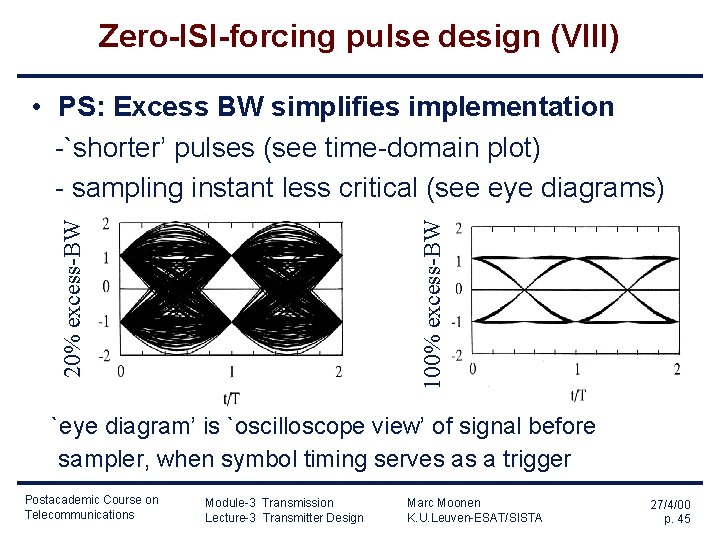 Zero-ISI-forcing pulse design (VIII)

• PS: Excess BW simplifies implementation

-`shorter' pulses (see time-domain plot)

- sampling instant less critical (see eye diagrams)

20% excess-BW

2
1
0
-1
-2
0
1
2
t/T

100% excess-BW

2
1
0
-1
-2
0
1
2
t/T

`eye diagram' is `oscilloscope view' of signal before sampler, when symbol timing serves as a trigger

Postacademic Course on
Telecommunications

Module-3 Transmission
Lecture-3 Transmitter Design

Marc Moonen
K.U.Leuven-ESAT/SISTA

27/4/00
p. 45